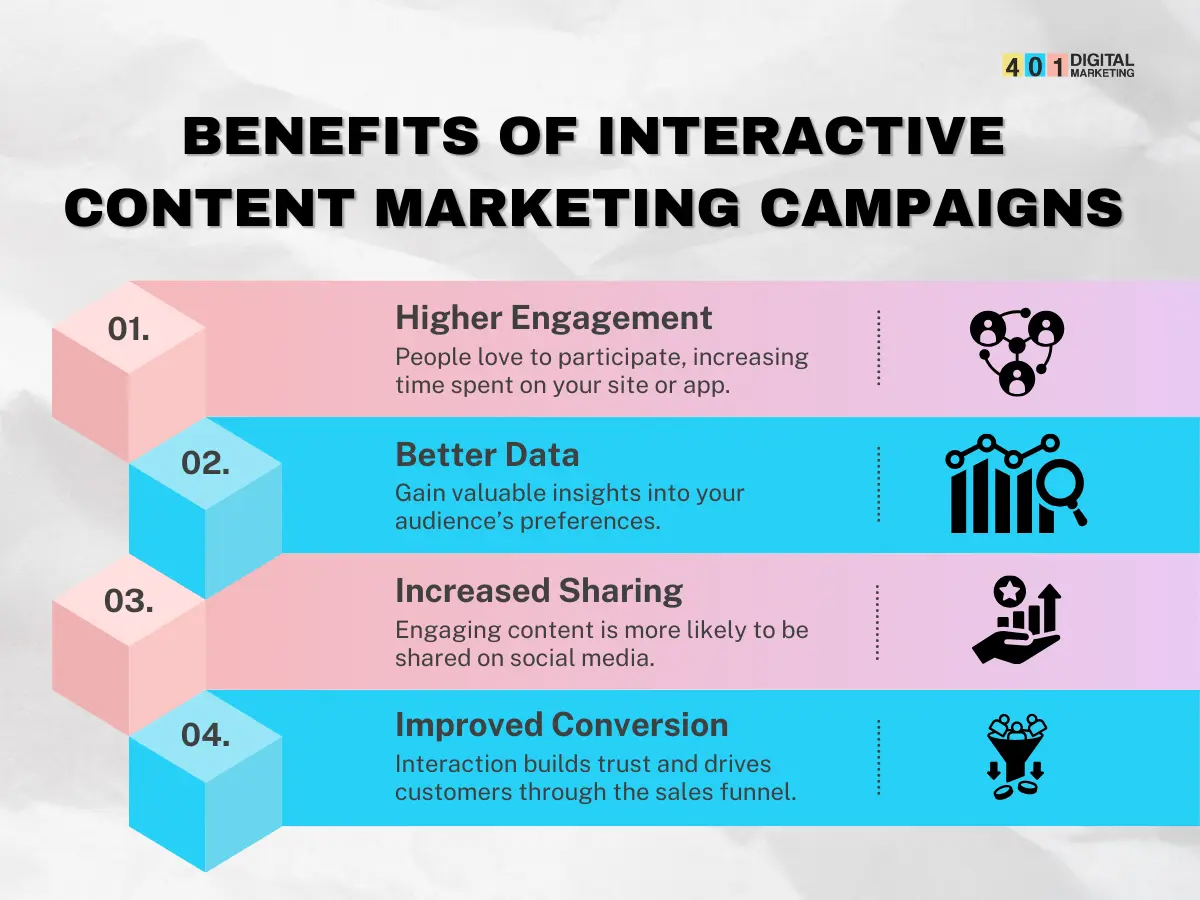 401 DIGITAL MARKETING

BENEFITS OF INTERACTIVE CONTENT MARKETING CAMPAIGNS

01.

Higher Engagement

People love to participate, increasing time spent on your site or app.

02.

Better Data

Gain valuable insights into your audience's preferences.

03.

Increased Sharing

Engaging content is more likely to be shared on social media.

04.

Improved Conversion

Interaction builds trust and drives customers through the sales funnel.